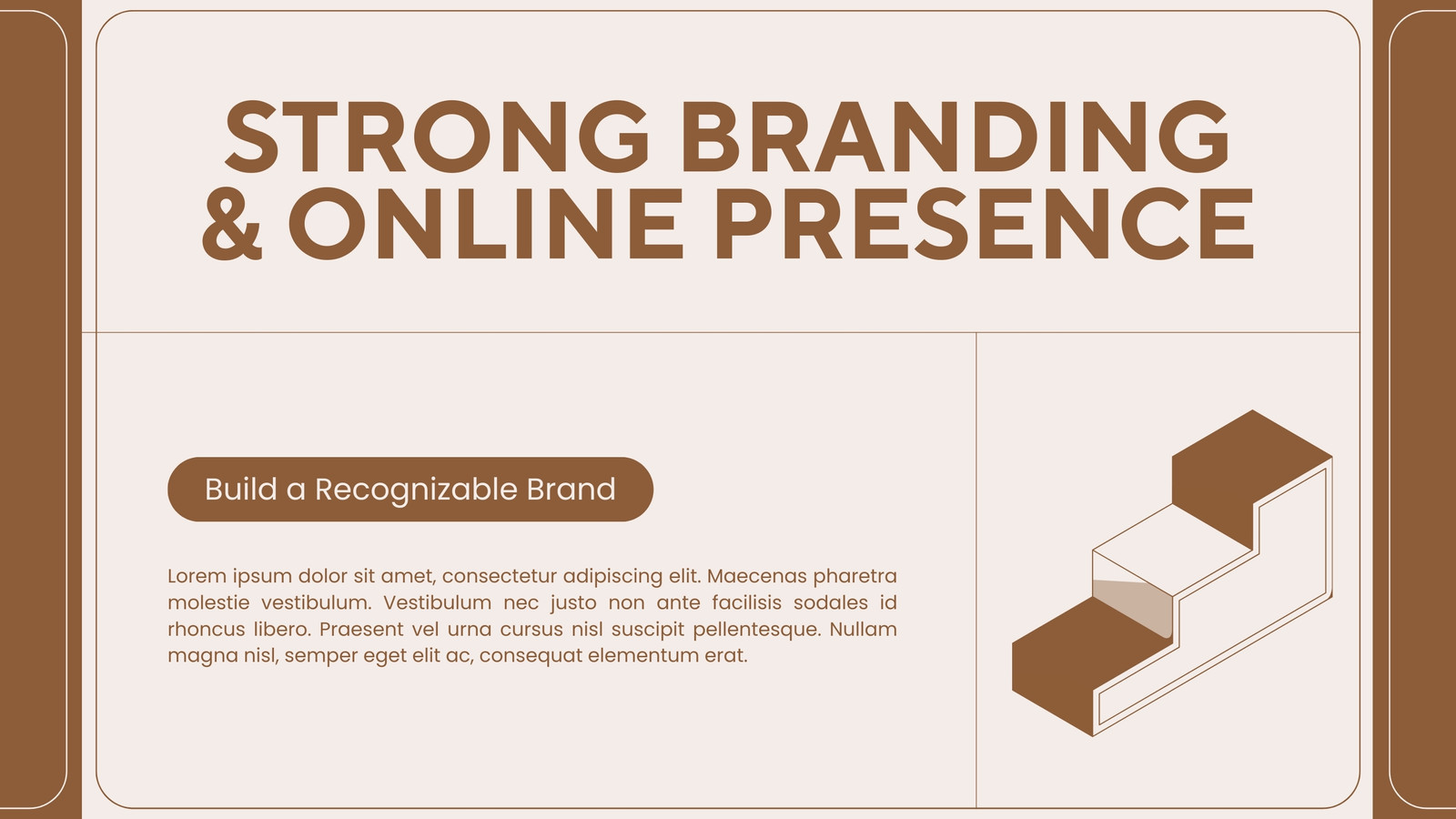 STRONG BRANDING & ONLINE PRESENCE

Build a Recognizable Brand

Lorem ipsum dolor sit amet, consectetur adipiscing elit. Maecenas pharetra molestie vestibulum. Vestibulum nec justo non ante facilisis sodales id rhoncus libero. Praesent vel urna cursus nisl suscipit pellentesque. Nullam magna nisl, semper eget elit ac, consequat elementum erat.